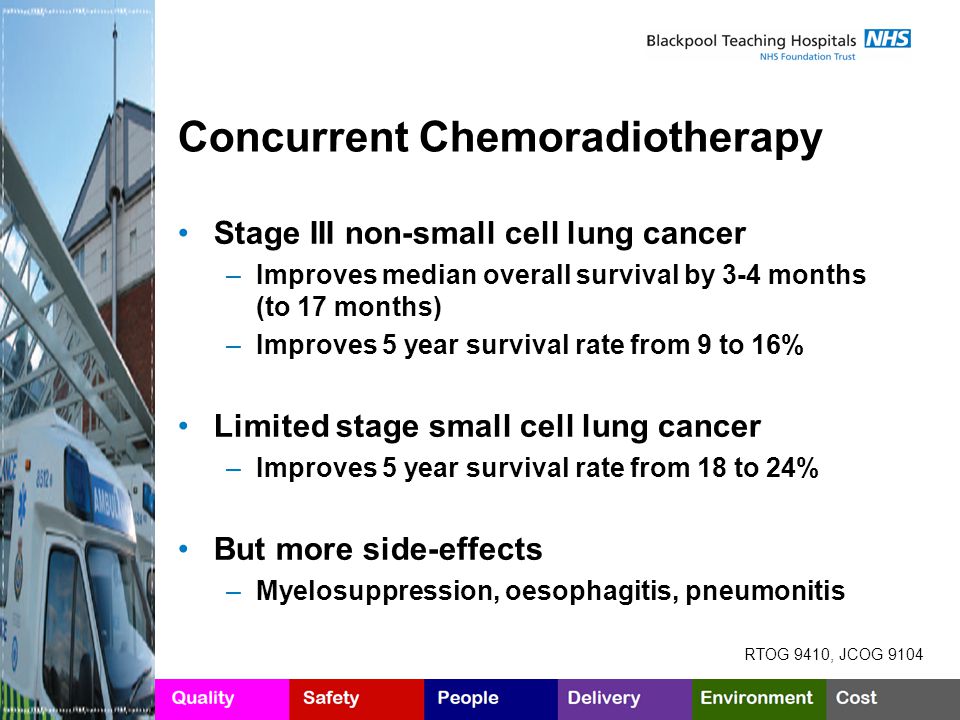 Blackpool Teaching Hospitals NHS
NHS Foundation Trust

Concurrent Chemoradiotherapy

• Stage III non-small cell lung cancer
– Improves median overall survival by 3-4 months (to 17 months)
– Improves 5 year survival rate from 9 to 16%

• Limited stage small cell lung cancer
– Improves 5 year survival rate from 18 to 24%

• But more side-effects
– Myelosuppression, oesophagitis, pneumonitis

RTOG 9410, JCOG 9104

Quality Safety People Delivery Environment Cost